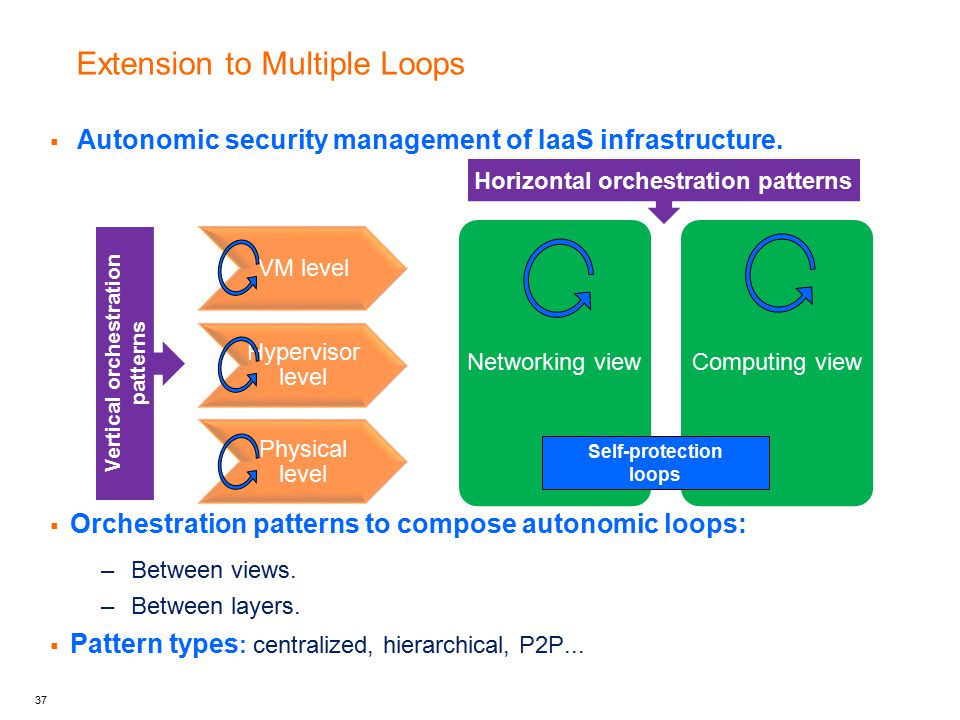 Extension to Multiple Loops

▪ Autonomic security management of IaaS infrastructure.

Horizontal orchestration patterns

Vertical orchestration patterns

VM level

Hypervisor level

Physical level

Networking view

Computing view

Self-protection loops

▪ Orchestration patterns to compose autonomic loops:

– Between views.

– Between layers.

▪ Pattern types: centralized, hierarchical, P2P...

37